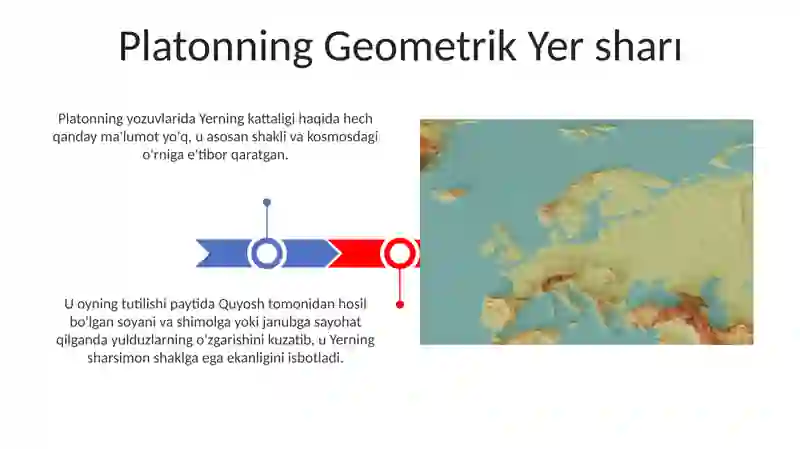 Platonning Geometrik Yer sharı

Platonning yozuvlarida Yerning kattaligi haqida hech qanday ma'lumot yo'q, u asosan shakli va kosmosdagi o'rniga e'tibor qaratgan.

U oyning tutilishi paytida Quyosh tomonidan hosil bo'lgan soyani va shimolga yoki janubga sayohat qilganda yulduzlarning o'zgarishini kuzatib, u Yerning sharsimon shaklga ega ekanligini isbotladi.